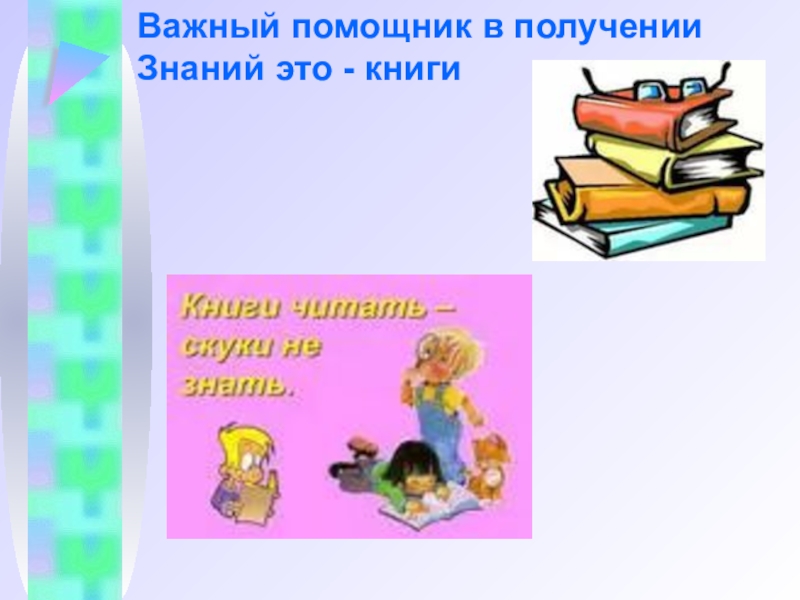 Важный помощник в получении Знаний это - книги

Книги читать – скуки не знать.